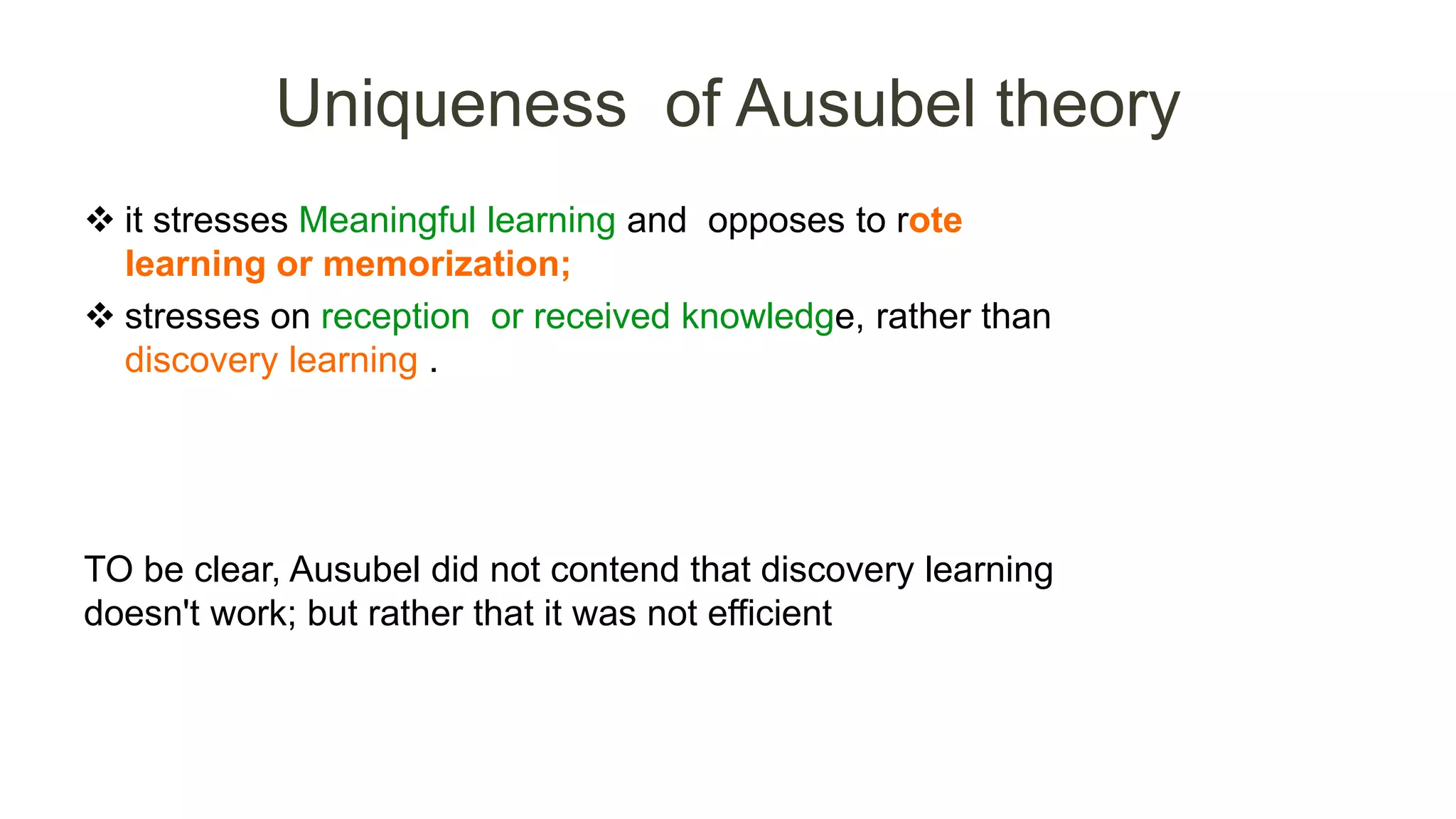 Uniqueness of Ausubel theory

❖ it stresses Meaningful learning and opposes to rote learning or memorization;

❖ stresses on reception or received knowledge, rather than discovery learning .

TO be clear, Ausubel did not contend that discovery learning doesn't work; but rather that it was not efficient